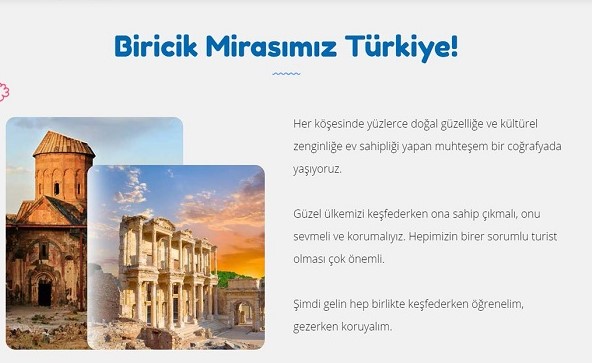 Biricik Mirasımız Türkiye!

Her köşesinde yüzlerce doğal güzelliğe ve kültürel zenginliğe ev sahipliği yapan muhteşem bir coğrafyada yaşıyoruz.

Güzel ülkemizi keşfederken ona sahip çıkmalı, onu sevmeli ve korumalıyız. Hepimizin birer sorumlu turist olması çok önemli.

Şimdi gelin hep birlikte keşfederken öğrenelim, gezerken koruyalım.